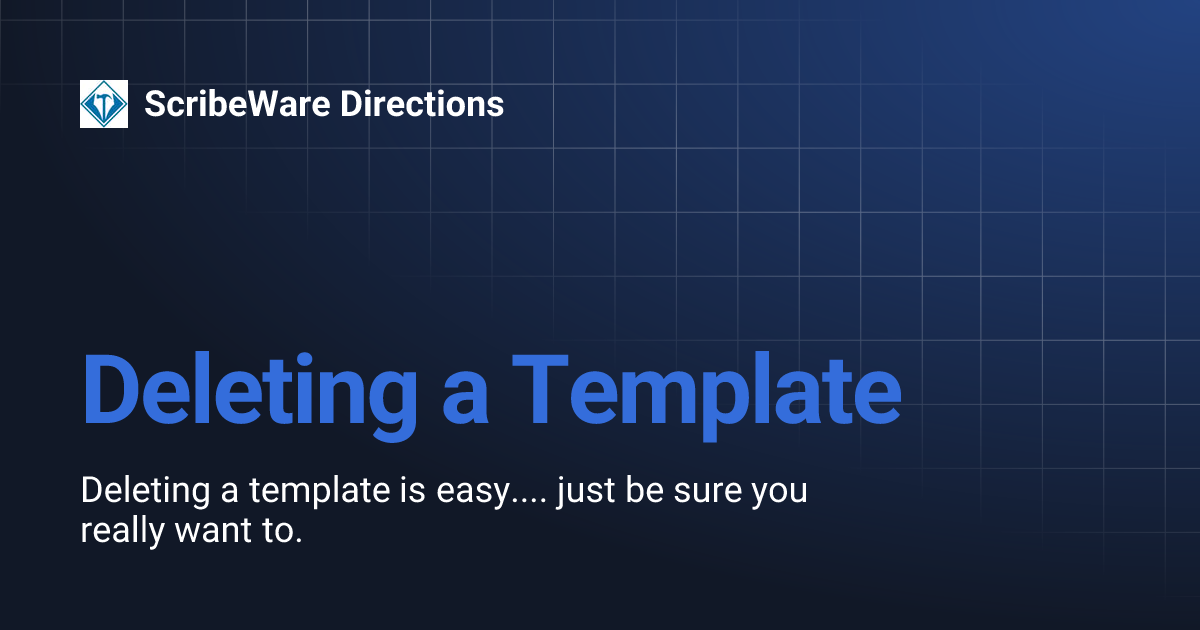 ScribeWare Directions

Deleting a Template

Deleting a template is easy.... just be sure you really want to.